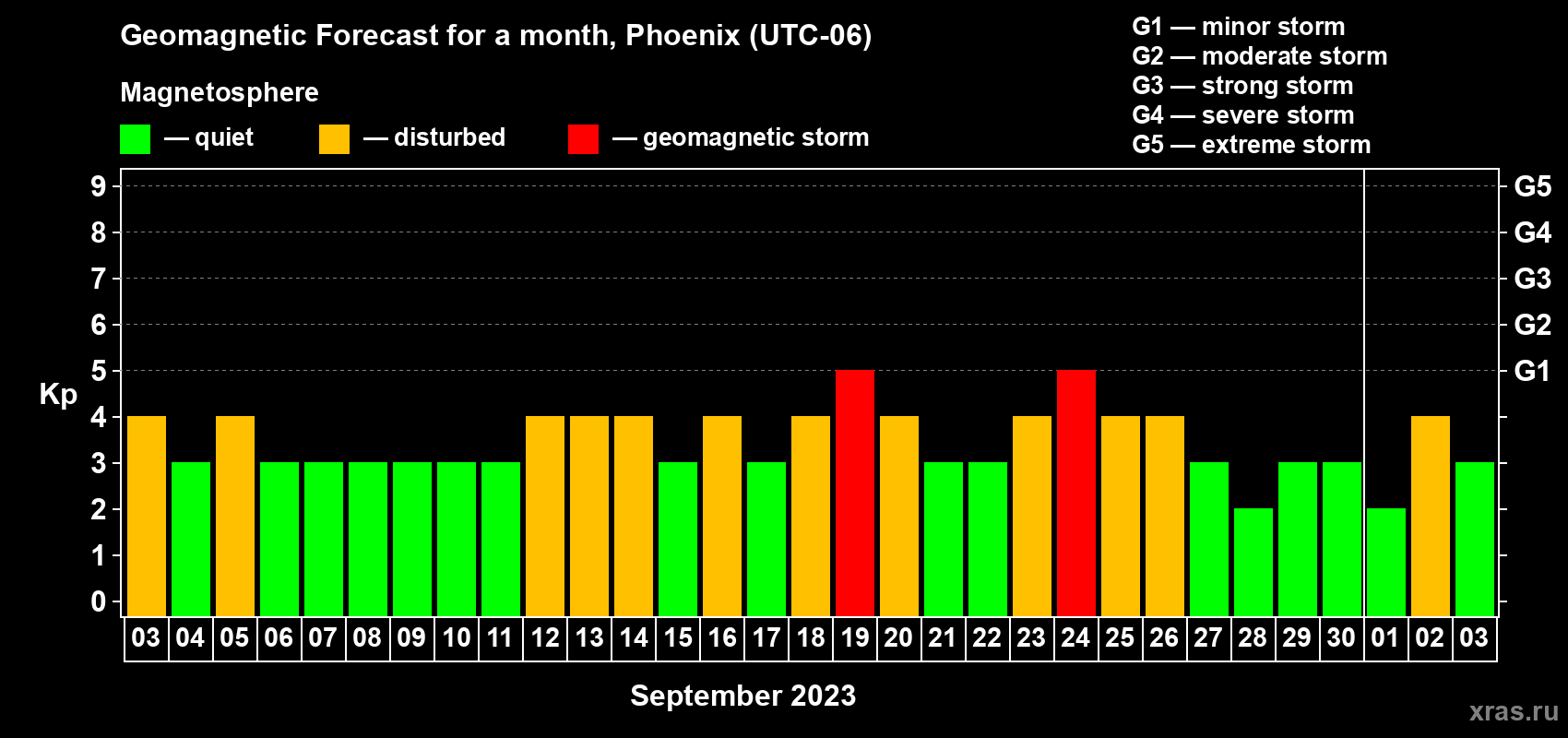 Geomagnetic Forecast for a month, Phoenix (UTC-06)

Magnetosphere

— quiet — disturbed — geomagnetic storm

G1 — minor storm
G2 — moderate storm
G3 — strong storm
G4 — severe storm
G5 — extreme storm

Kp

9
8
7
6
5
4
3
2
1
0

G5
G4
G3
G2
G1

03 04 05 06 07 08 09 10 11 12 13 14 15 16 17 18 19 20 21 22 23 24 25 26 27 28 29 30 01 02 03

September 2023

xras.ru